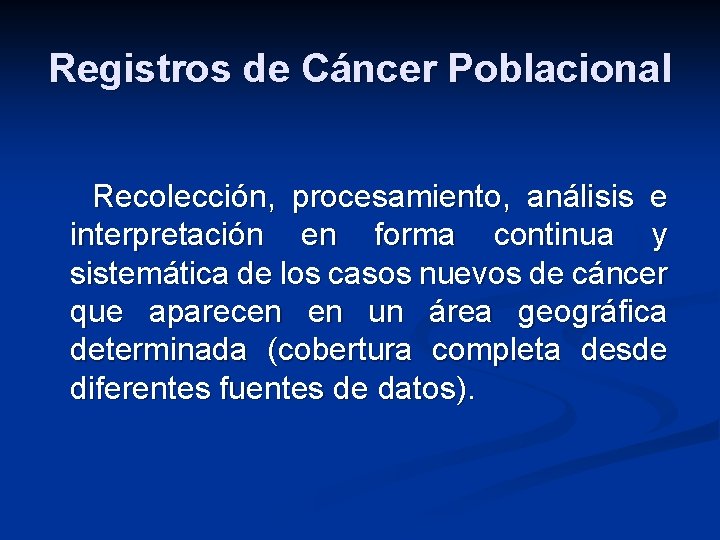 Registros de Cáncer Poblacional

Recolección, procesamiento, análisis e interpretación en forma continua y sistemática de los casos nuevos de cáncer que aparecen en un área geográfica determinada (cobertura completa desde diferentes fuentes de datos).